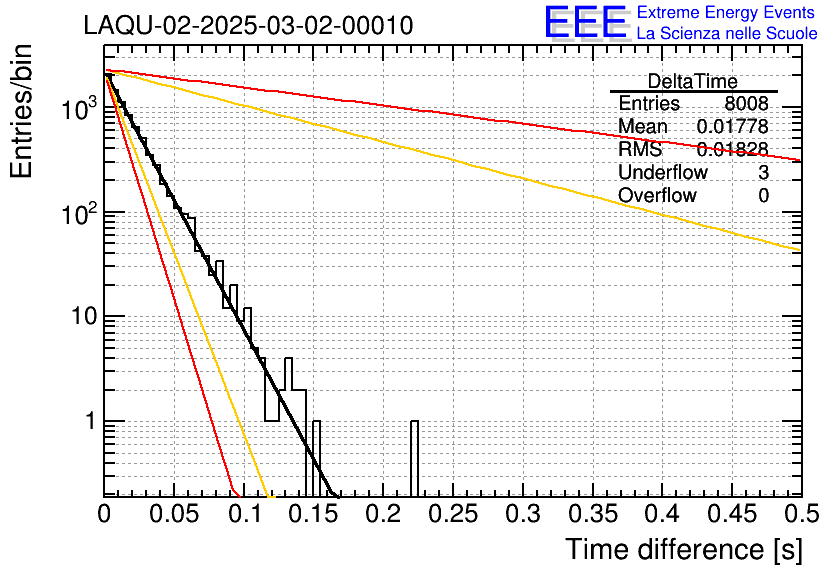 LAQU-02-2025-03-02-00010

EEE Extreme Energy Events
La Scienza nelle Scuole

| DeltaTime | |
|---|---|
| Entries | 8008 |
| Mean | 0.01778 |
| RMS | 0.01828 |
| Underflow | 3 |
| Overflow | 0 |

Entries/bin

$10^3$
$10^2$
10
1

0 0.05 0.1 0.15 0.2 0.25 0.3 0.35 0.4 0.45 0.5

Time difference [s]